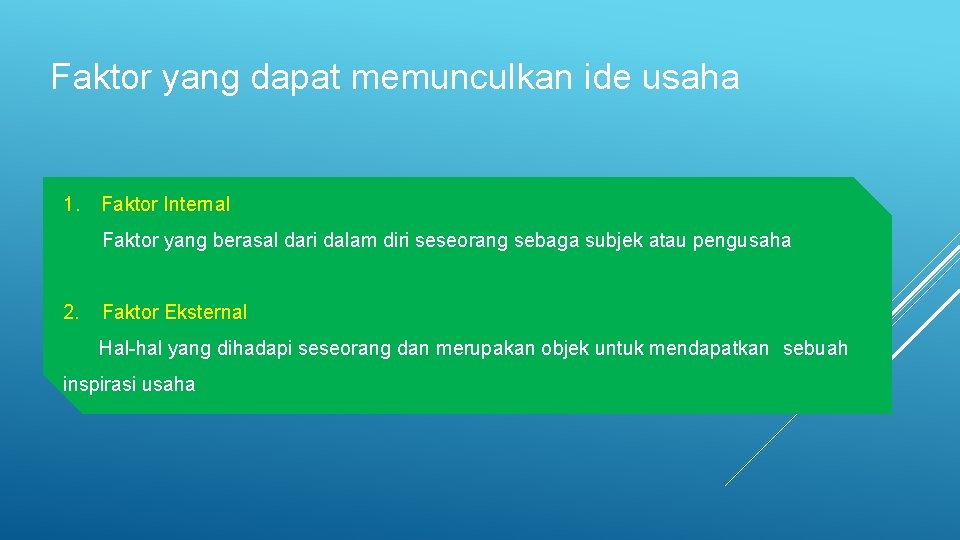 Faktor yang dapat memunculkan ide usaha

1. Faktor Internal

Faktor yang berasal dari dalam diri seseorang sebaga subjek atau pengusaha

2. Faktor Eksternal

Hal-hal yang dihadapi seseorang dan merupakan objek untuk mendapatkan sebuah inspirasi usaha